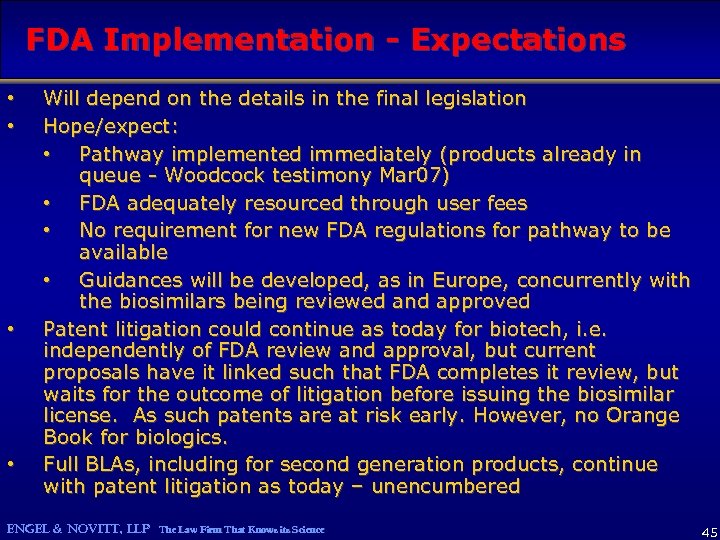 FDA Implementation - Expectations

• Will depend on the details in the final legislation
• Hope/expect:
• Pathway implemented immediately (products already in queue - Woodcock testimony Mar07)
• FDA adequately resourced through user fees
• No requirement for new FDA regulations for pathway to be available
• Guidances will be developed, as in Europe, concurrently with the biosimilars being reviewed and approved
• Patent litigation could continue as today for biotech, i.e. independently of FDA review and approval, but current proposals have it linked such that FDA completes it review, but waits for the outcome of litigation before issuing the biosimilar license. As such patents are at risk early. However, no Orange Book for biologics.
• Full BLAs, including for second generation products, continue with patent litigation as today – unencumbered

ENGEL & NOVITT, LLP The Law Firm That Knows its Science

45